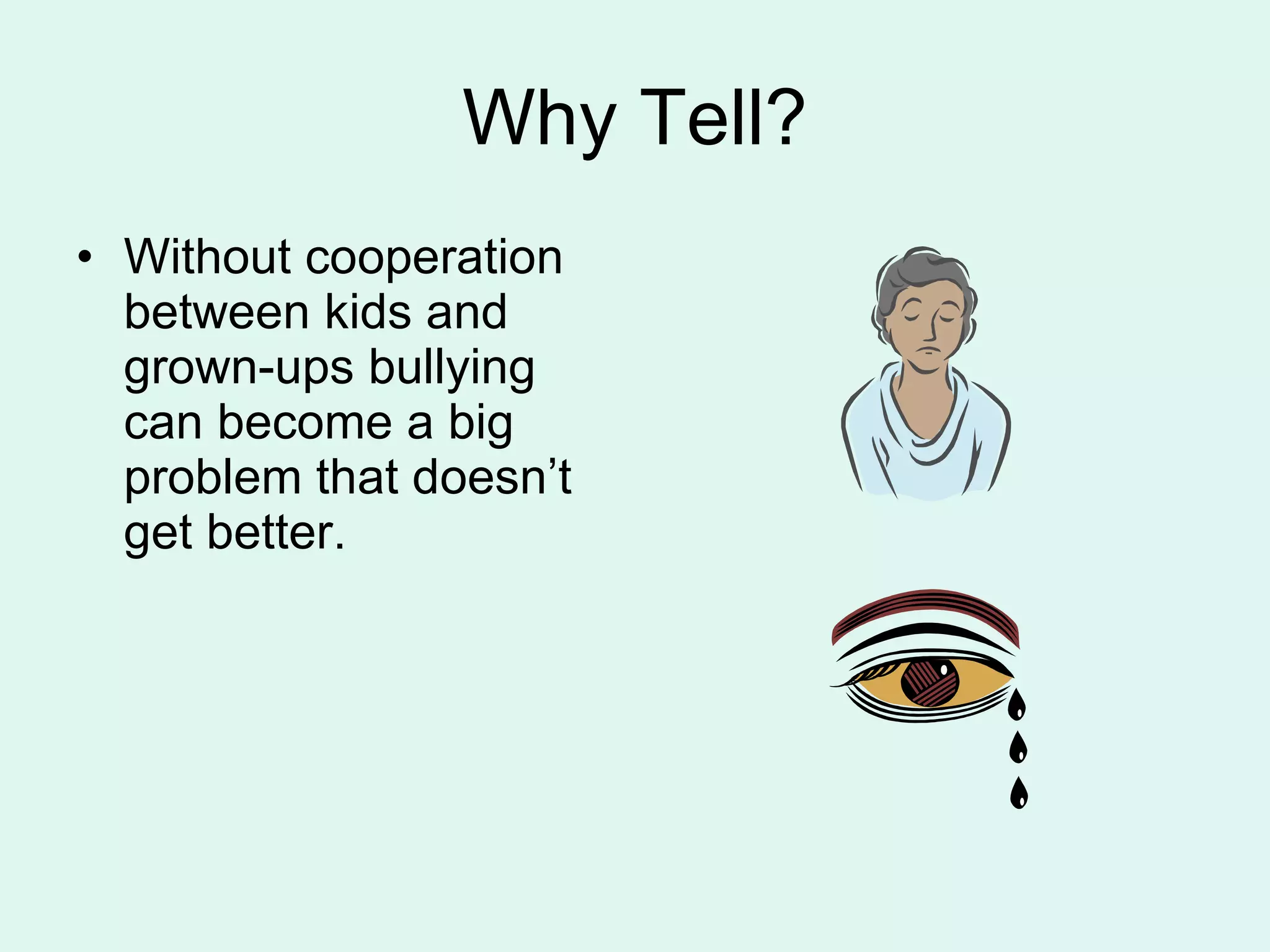 Why Tell?

• Without cooperation between kids and grown-ups bullying can become a big problem that doesn’t get better.